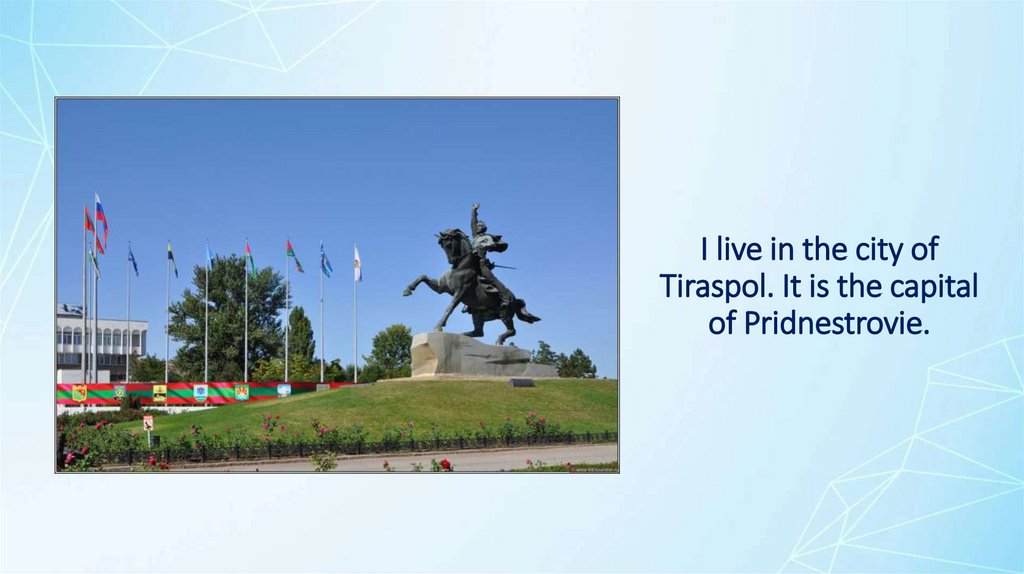 I live in the city of Tiraspol. It is the capital of Pridnestrovie.